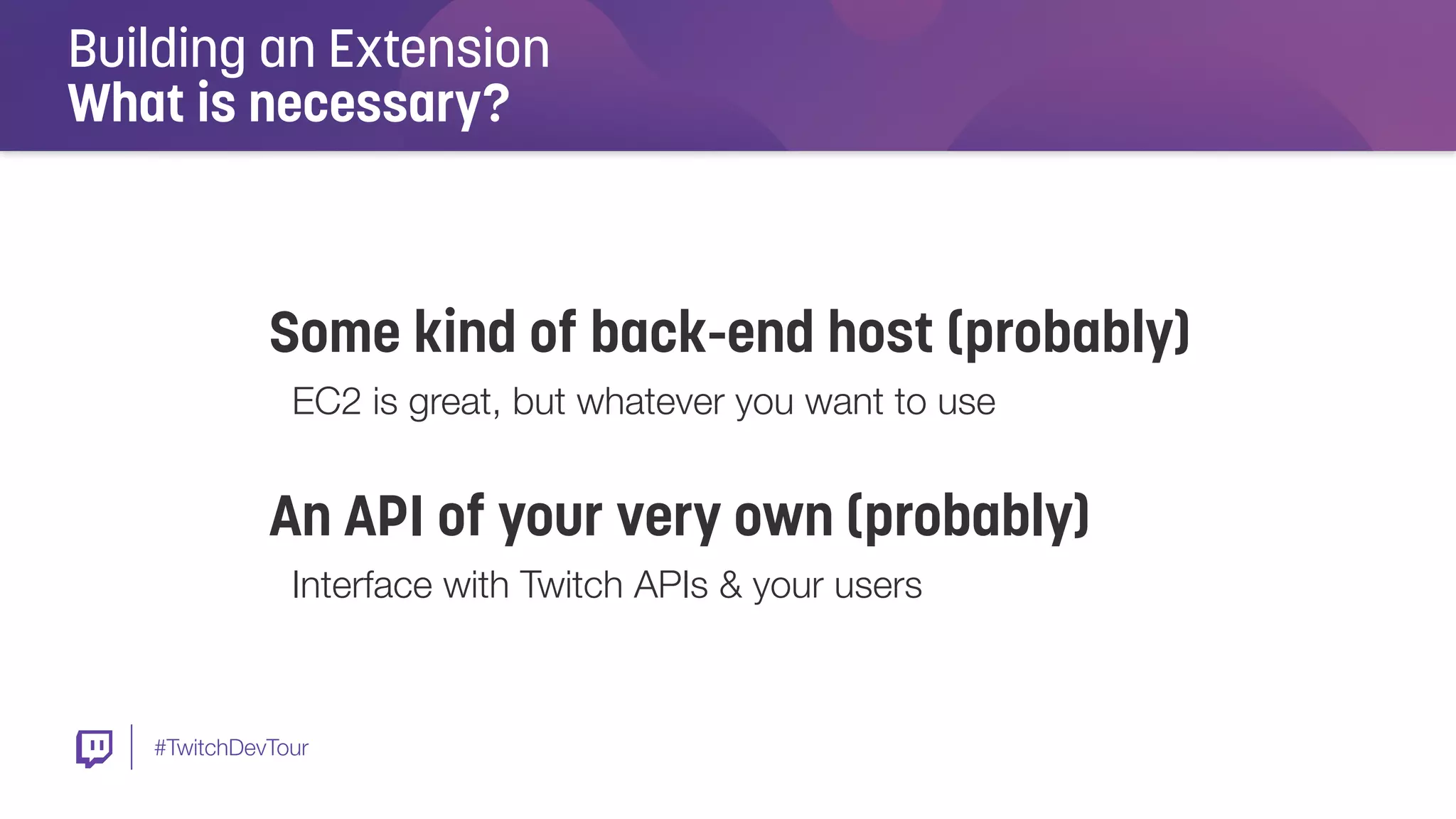 Building an Extension
What is necessary?

Some kind of back-end host (probably)

EC2 is great, but whatever you want to use

An API of your very own (probably)

Interface with Twitch APIs & your users

#TwitchDevTour